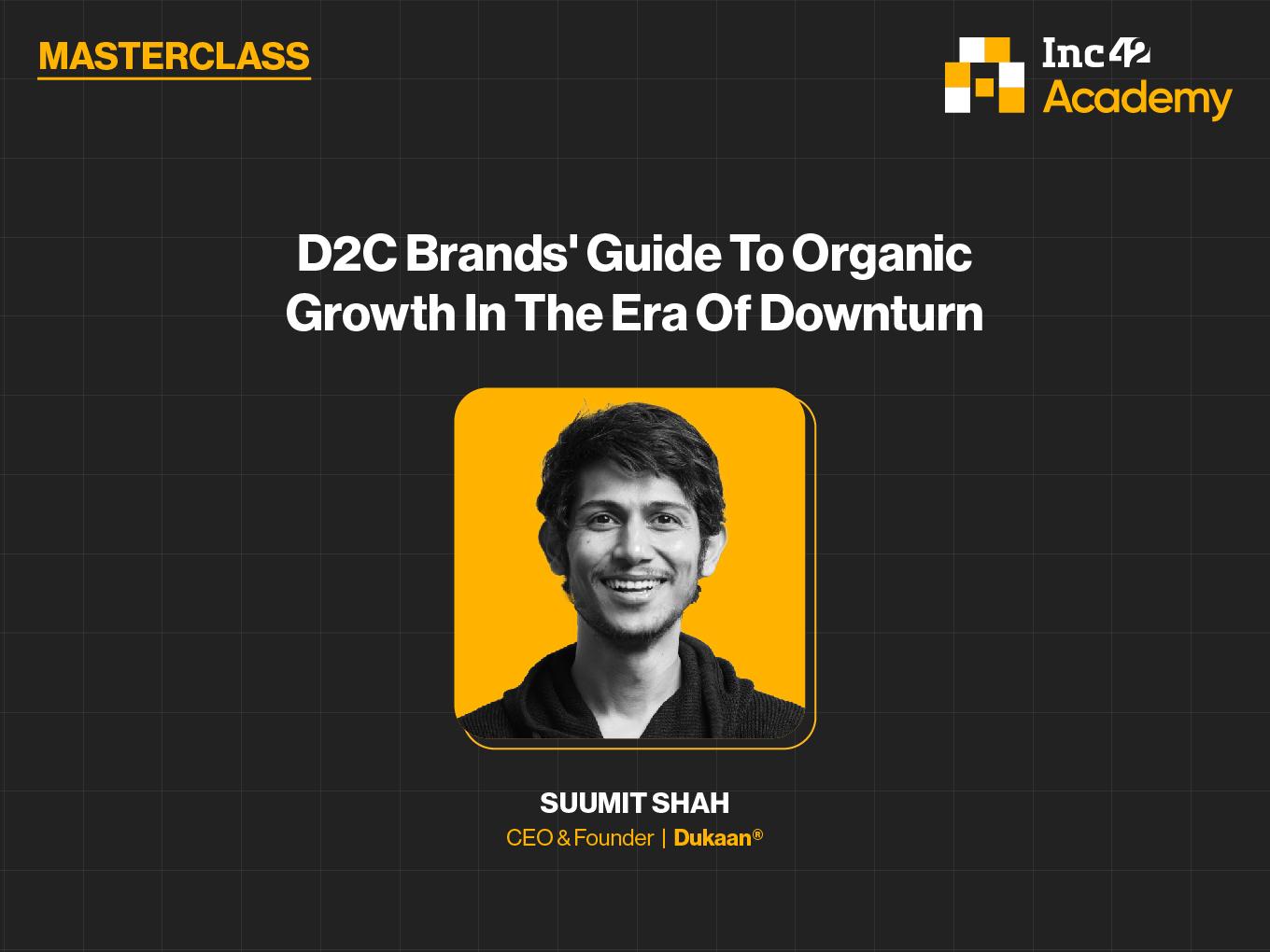 MASTERCLASS

Inc42 Academy

D2C Brands' Guide To Organic Growth In The Era Of Downturn

SUUMIT SHAH
CEO & Founder | Dukaan®